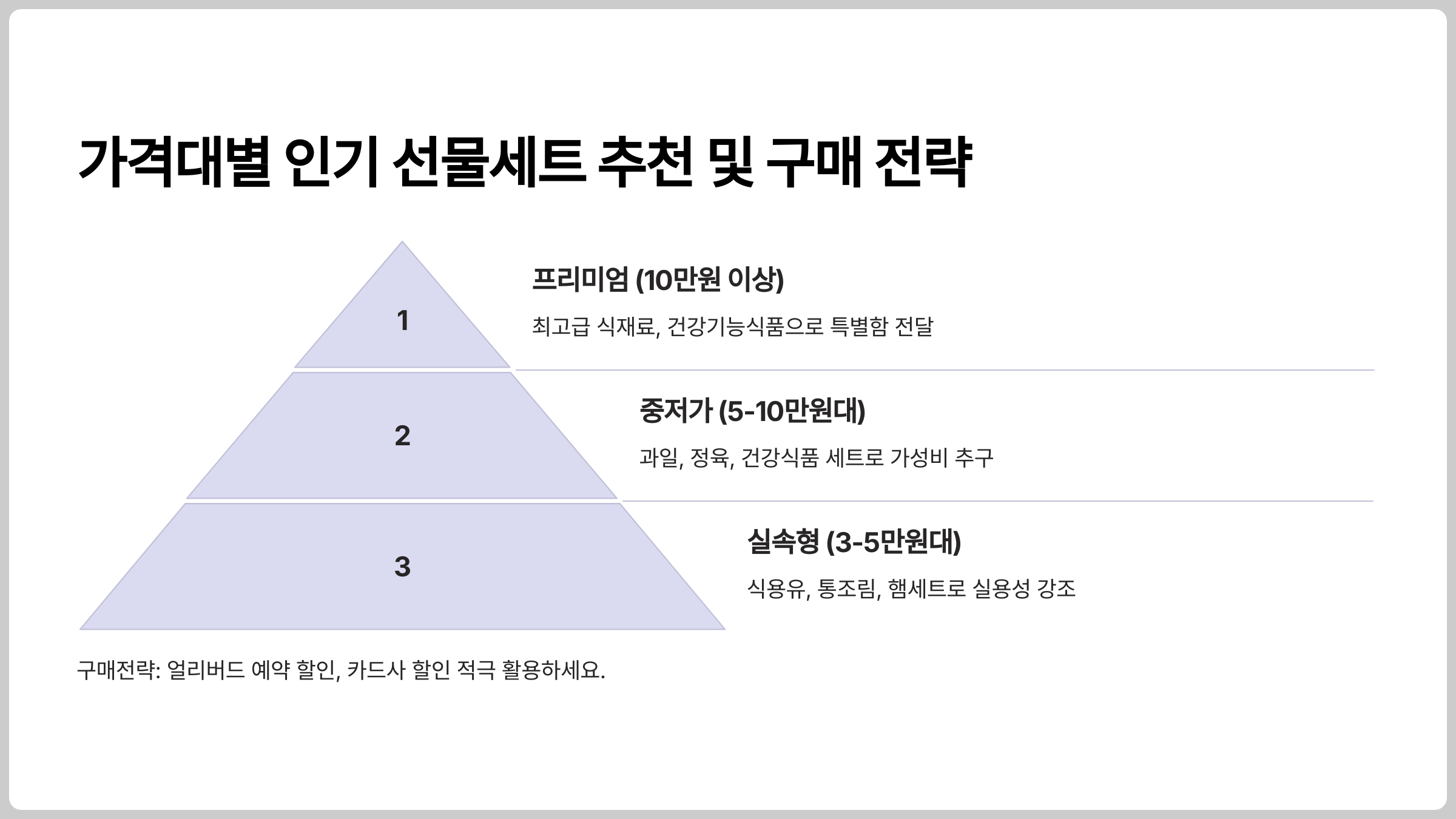 가격대별 인기 선물세트 추천 및 구매 전략

1

프리미엄 (10만원 이상)

최고급 식재료, 건강기능식품으로 특별함 전달

2

중저가 (5-10만원대)

과일, 정육, 건강식품 세트로 가성비 추구

3

실속형 (3-5만원대)

식용유, 통조림, 햄세트로 실용성 강조

구매전략: 얼리버드 예약 할인, 카드사 할인 적극 활용하세요.